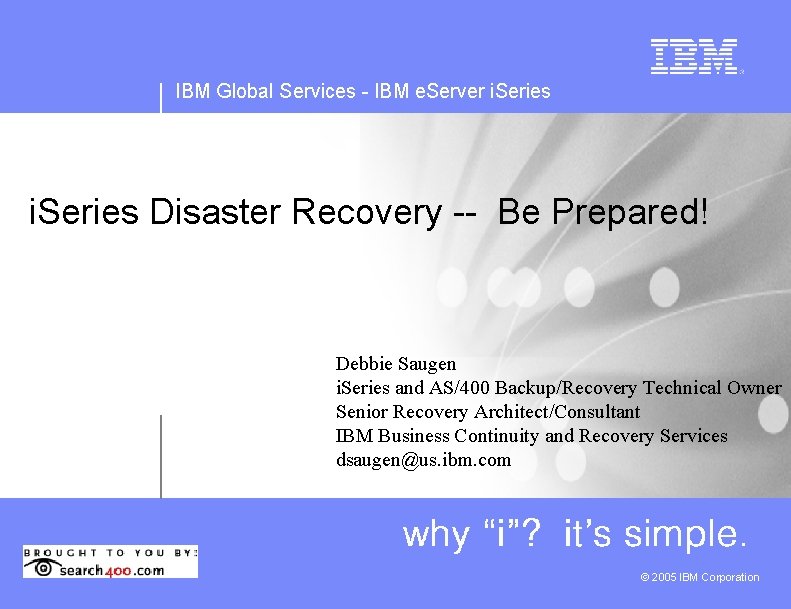 IBM

IBM Global Services - IBM eServer iSeries

iSeries Disaster Recovery -- Be Prepared!

Debbie Saugen
iSeries and AS/400 Backup/Recovery Technical Owner
Senior Recovery Architect/Consultant
IBM Business Continuity and Recovery Services
dsaugen@us.ibm.com

why "i"? it's simple.

BROUGHT TO YOU BY:
search400.com

© 2005 IBM Corporation